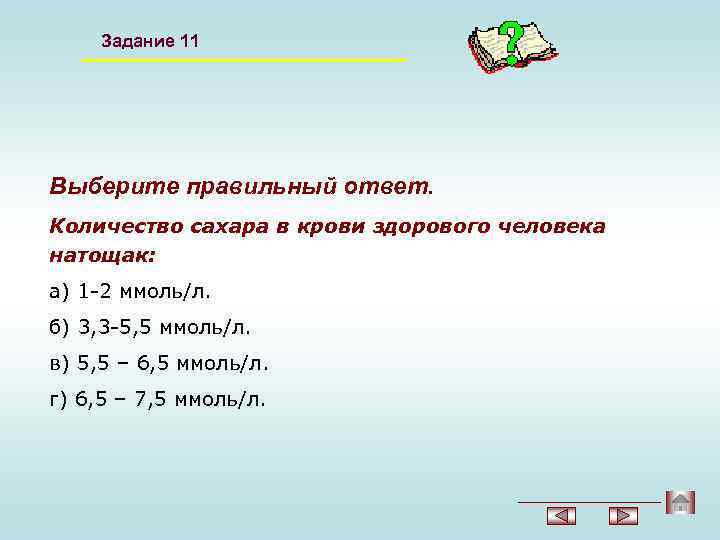 Задание 11

?

Выберите правильный ответ.

Количество сахара в крови здорового человека натощак:

а) 1-2 ммоль/л.

б) 3,3-5,5 ммоль/л.

в) 5,5 – 6,5 ммоль/л.

г) 6,5 – 7,5 ммоль/л.